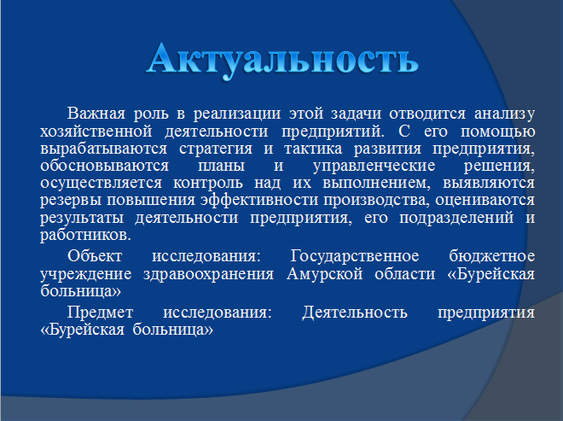 Актуальность

Важная роль в реализации этой задачи отводится анализу хозяйственной деятельности предприятий. С его помощью вырабатываются стратегия и тактика развития предприятия, обосновываются планы и управленческие решения, осуществляется контроль над их выполнением, выявляются резервы повышения эффективности производства, оцениваются результаты деятельности предприятия, его подразделений и работников.

Объект исследования: Государственное бюджетное учреждение здравоохранения Амурской области «Бурейская больница»

Предмет исследования: Деятельность предприятия «Бурейская больница»